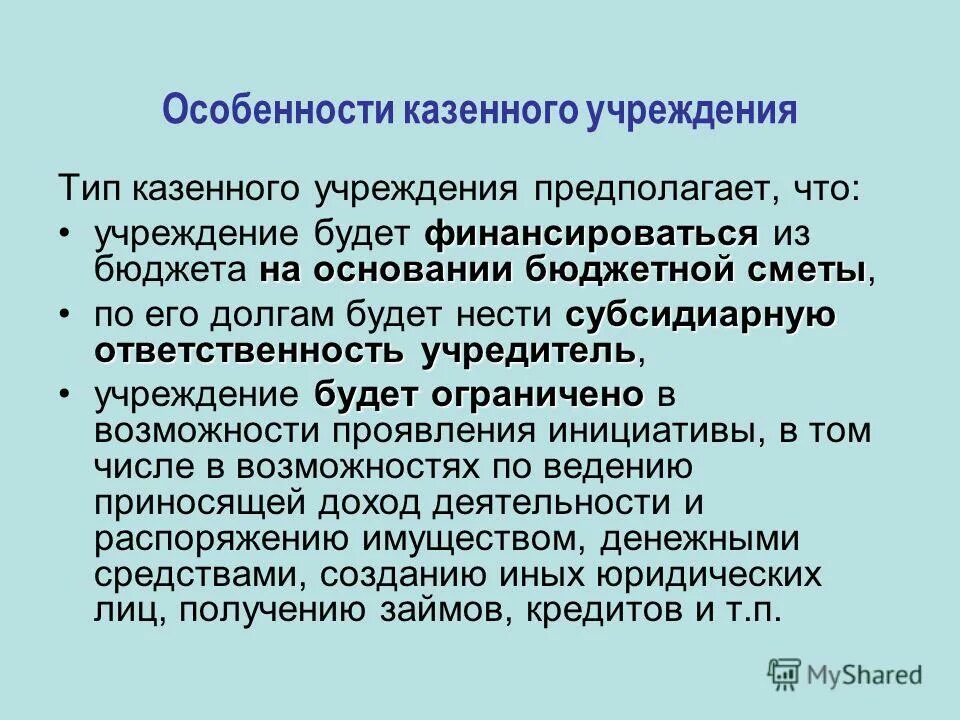 Особенности казенного учреждения

Тип казенного учреждения предполагает, что:

• учреждение будет финансироваться из бюджета на основании бюджетной сметы,

• по его долгам будет нести субсидиарную ответственность учредитель,

• учреждение будет ограничено в возможности проявления инициативы, в том числе в возможностях по ведению приносящей доход деятельности и распоряжению имуществом, денежными средствами, созданию иных юридических лиц, получению займов, кредитов и т.п.

MyShared